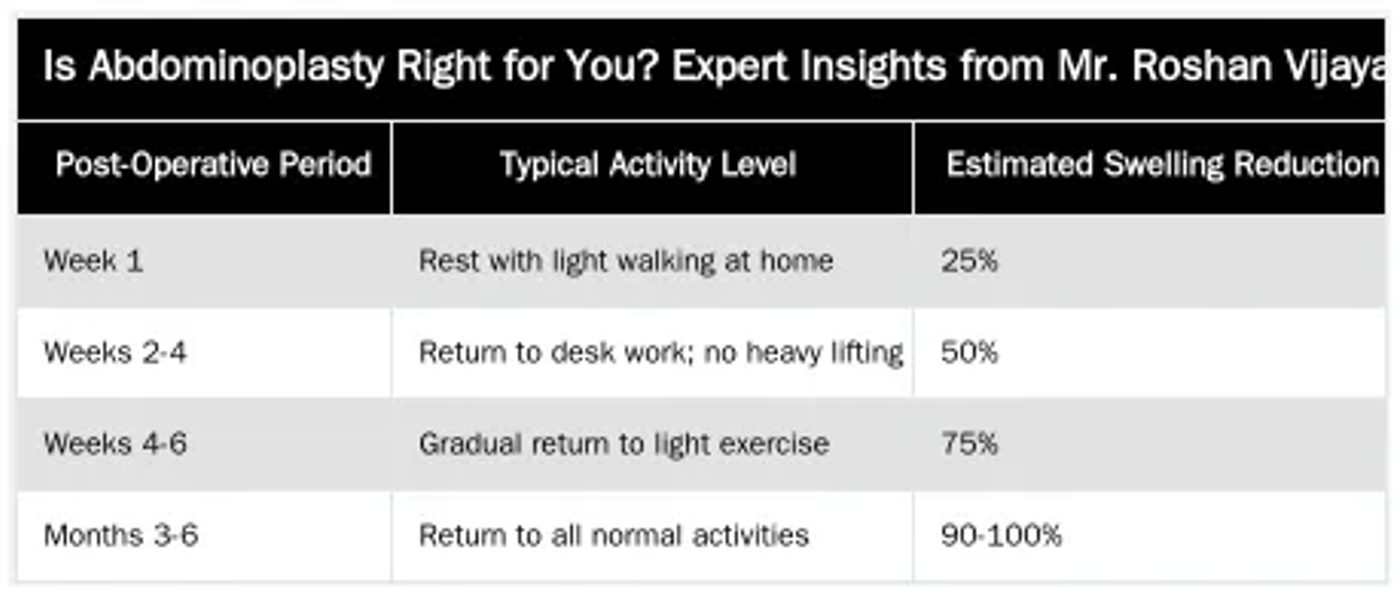 Is Abdominoplasty Right for You? Expert Insights from Mr. Roshan Vijaya

| Post-Operative Period | Typical Activity Level | Estimated Swelling Reduction |
|---|---|---|
| Week 1 | Rest with light walking at home | 25% |
| Weeks 2-4 | Return to desk work; no heavy lifting | 50% |
| Weeks 4-6 | Gradual return to light exercise | 75% |
| Months 3-6 | Return to all normal activities | 90-100% |